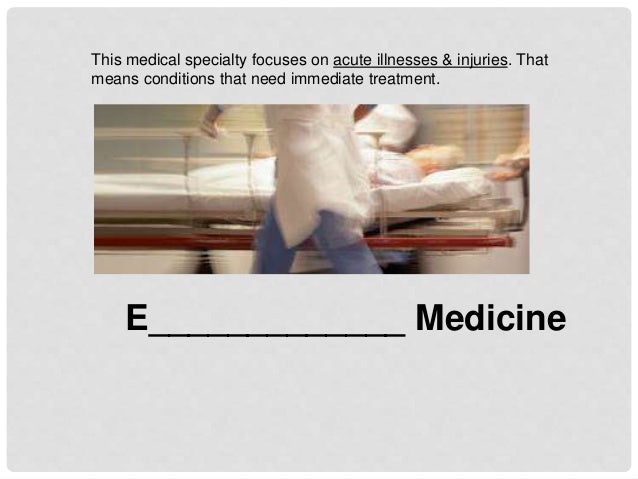 This medical specialty focuses on acute illnesses & injuries. That means conditions that need immediate treatment.

E_____________ Medicine